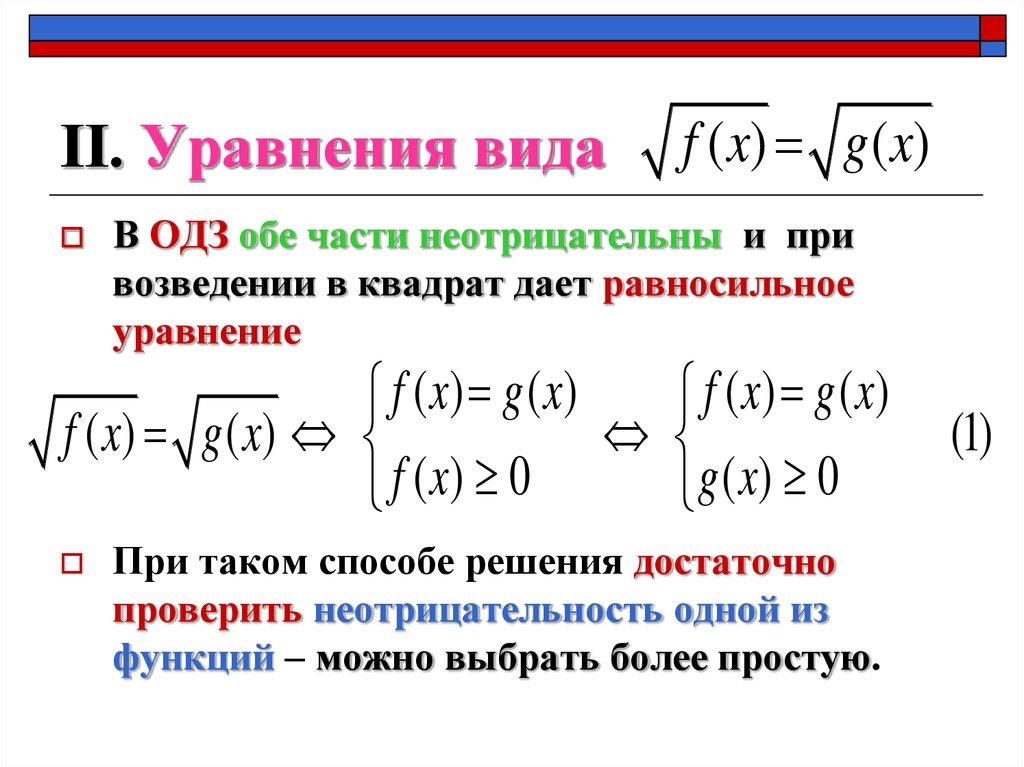 II. Уравнения вида $\sqrt{f(x)}=\sqrt{g(x)}$

В ОДЗ обе части неотрицательны и при возведении в квадрат дает равносильное уравнение

$\sqrt{f(x)}=\sqrt{g(x)} \Leftrightarrow \begin{cases} f(x)=g(x) \\ f(x)\geq 0 \end{cases} \Leftrightarrow \begin{cases} f(x)=g(x) \\ g(x)\geq 0 \end{cases}$ (1)

При таком способе решения достаточно проверить неотрицательность одной из функций – можно выбрать более простую.